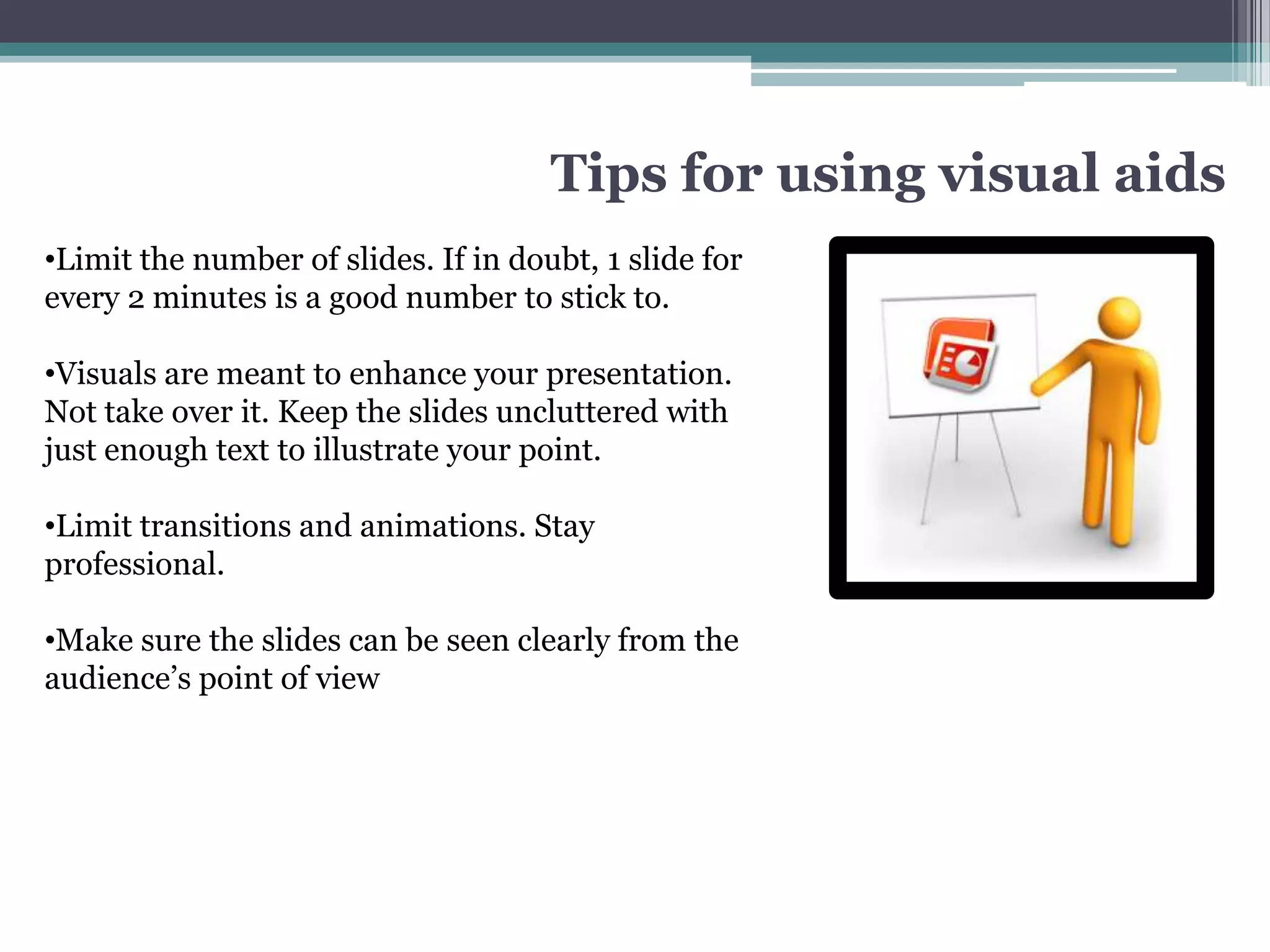 Tips for using visual aids

•Limit the number of slides. If in doubt, 1 slide for every 2 minutes is a good number to stick to.

•Visuals are meant to enhance your presentation. Not take over it. Keep the slides uncluttered with just enough text to illustrate your point.

•Limit transitions and animations. Stay professional.

•Make sure the slides can be seen clearly from the audience’s point of view